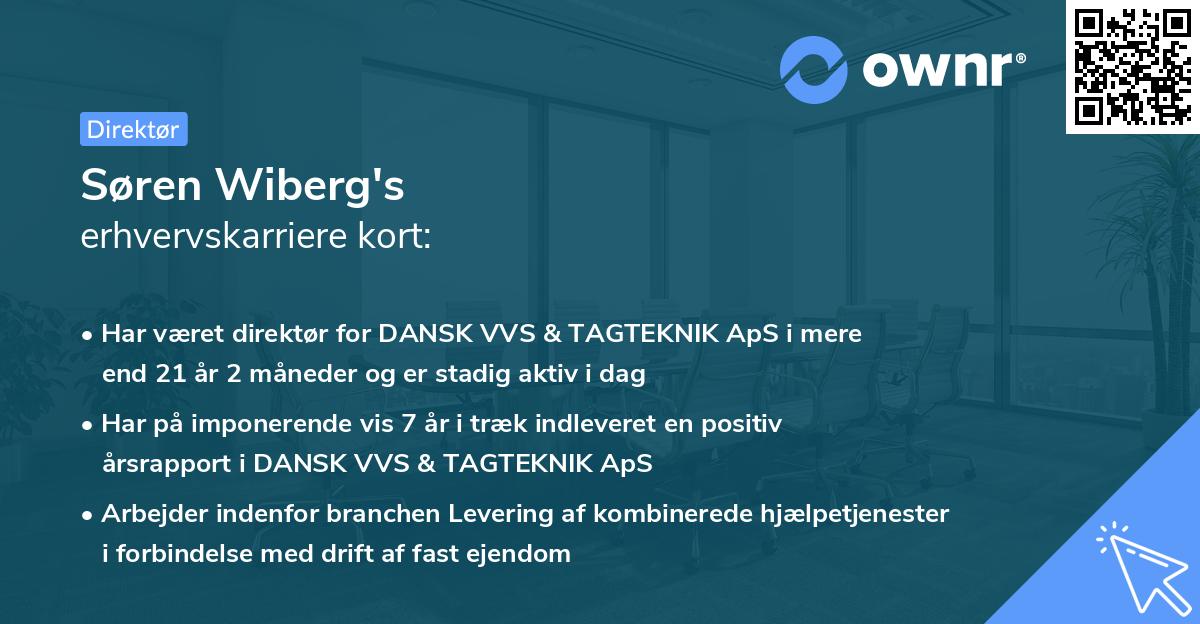 ownr®

Direktør

Søren Wiberg's
erhvervskarriere kort:

• Har været direktør for DANSK VVS & TAGTEKNIK ApS i mere end 21 år 2 måneder og er stadig aktiv i dag

• Har på imponerende vis 7 år i træk indleveret en positiv årsrapport i DANSK VVS & TAGTEKNIK ApS

• Arbejder indenfor branchen Levering af kombinerede hjælpetjenester i forbindelse med drift af fast ejendom